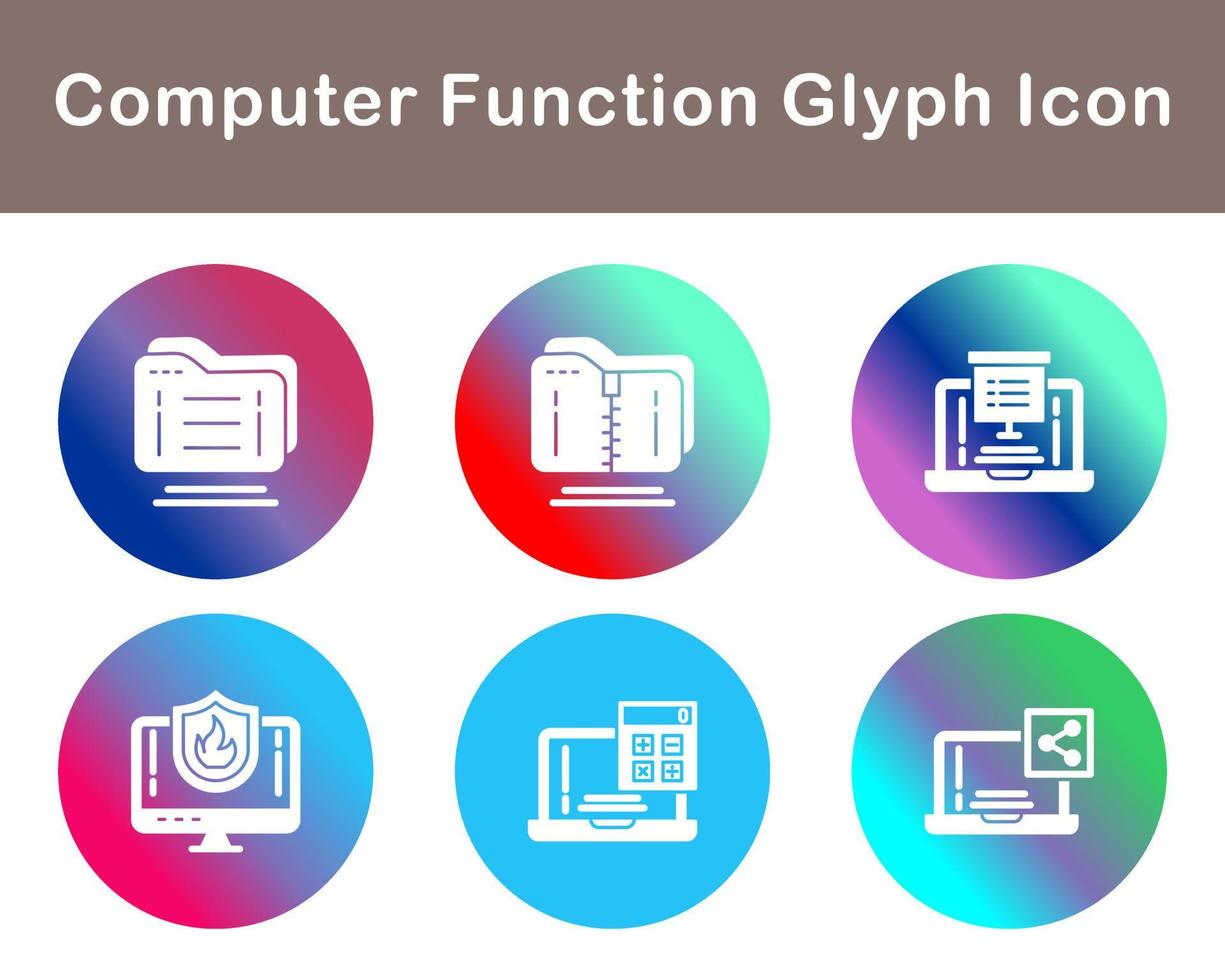 Computer Function Glyph Icon